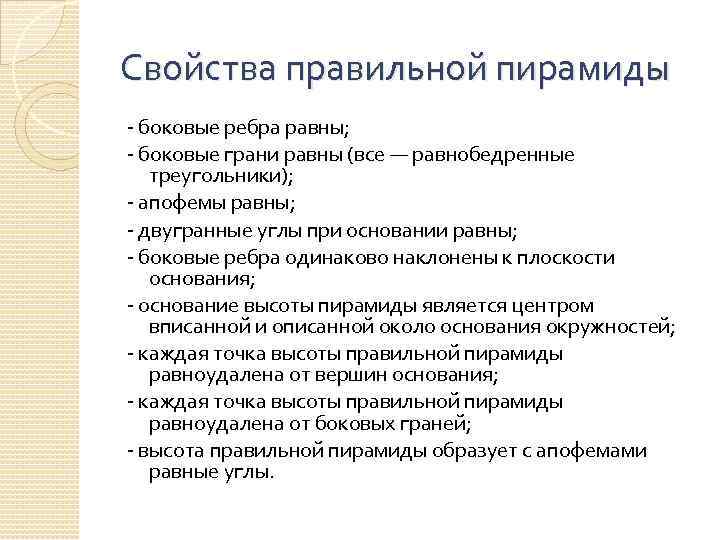 Свойства правильной пирамиды

- боковые ребра равны;
- боковые грани равны (все — равнобедренные треугольники);
- апофемы равны;
- двугранные углы при основании равны;
- боковые ребра одинаково наклонены к плоскости основания;
- основание высоты пирамиды является центром вписанной и описанной около основания окружностей;
- каждая точка высоты правильной пирамиды равноудалена от вершин основания;
- каждая точка высоты правильной пирамиды равноудалена от боковых граней;
- высота правильной пирамиды образует с апофемами равные углы.